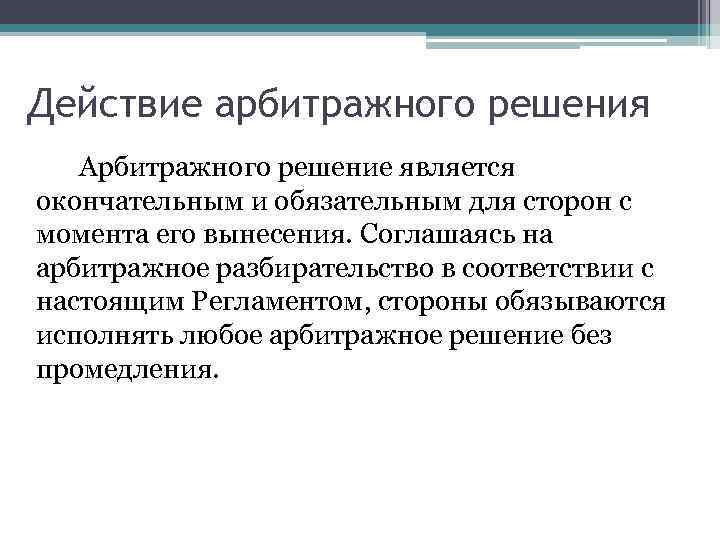 Действие арбитражного решения

Арбитражного решение является окончательным и обязательным для сторон с момента его вынесения. Соглашаясь на арбитражное разбирательство в соответствии с настоящим Регламентом, стороны обязываются исполнять любое арбитражное решение без промедления.